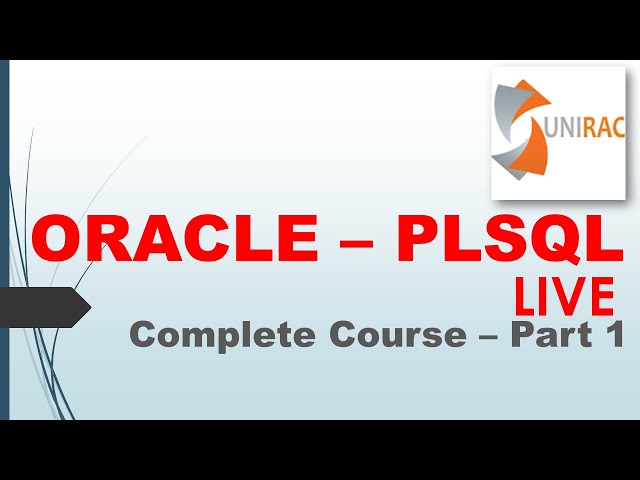 UNIRAC

ORACLE – PLSQL
LIVE
Complete Course – Part 1